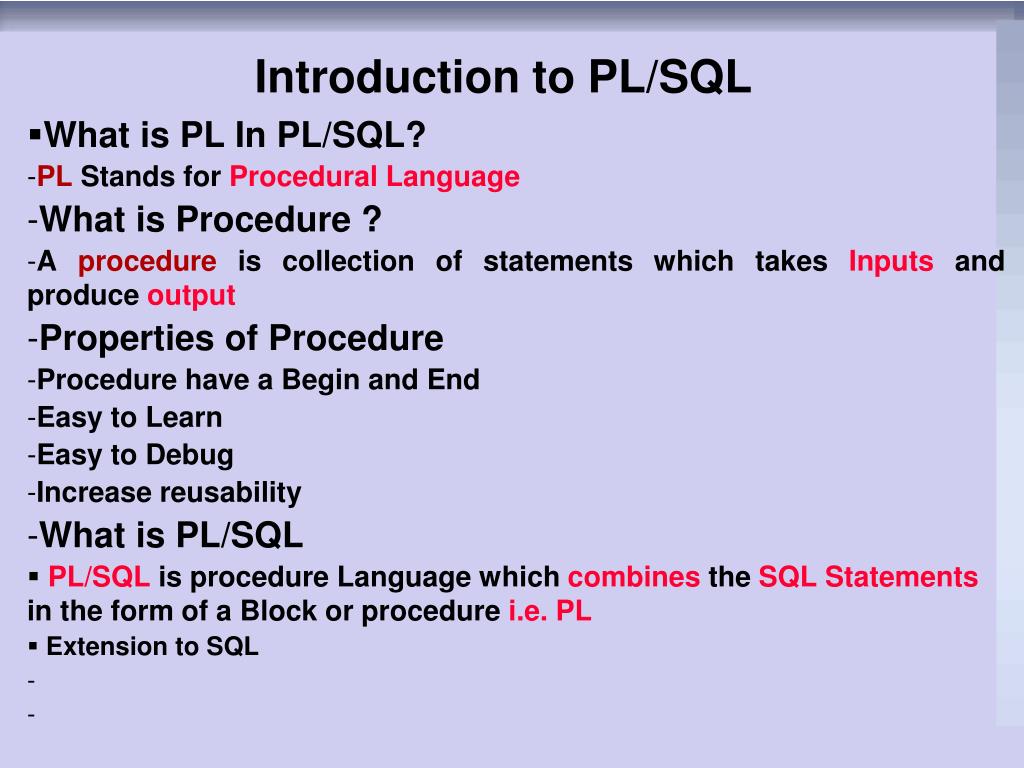 Introduction to PL/SQL

▪What is PL In PL/SQL?

-PL Stands for Procedural Language

-What is Procedure ?

-A procedure is collection of statements which takes Inputs and produce output

-Properties of Procedure

-Procedure have a Begin and End

-Easy to Learn

-Easy to Debug

-Increase reusability

-What is PL/SQL

▪ PL/SQL is procedure Language which combines the SQL Statements in the form of a Block or procedure i.e. PL

▪ Extension to SQL

-

-